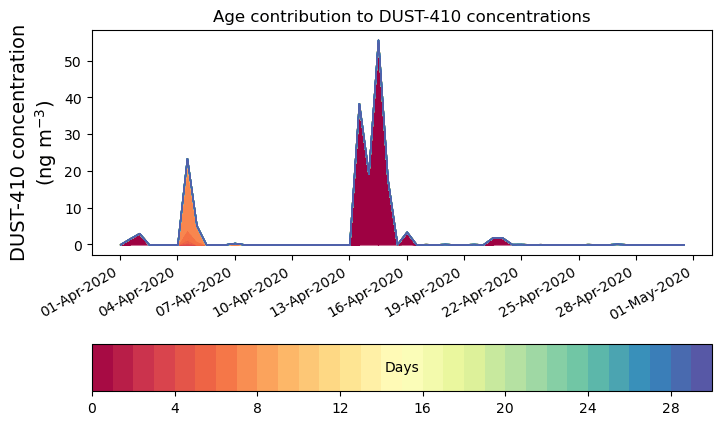 Age contribution to DUST-410 concentrations

DUST-410 concentration (ng m$^{-3}$)

50
40
30
20
10
0

01-Apr-2020
04-Apr-2020
07-Apr-2020
10-Apr-2020
13-Apr-2020
16-Apr-2020
19-Apr-2020
22-Apr-2020
25-Apr-2020
28-Apr-2020
01-May-2020

Days

0
4
8
12
16
20
24
28